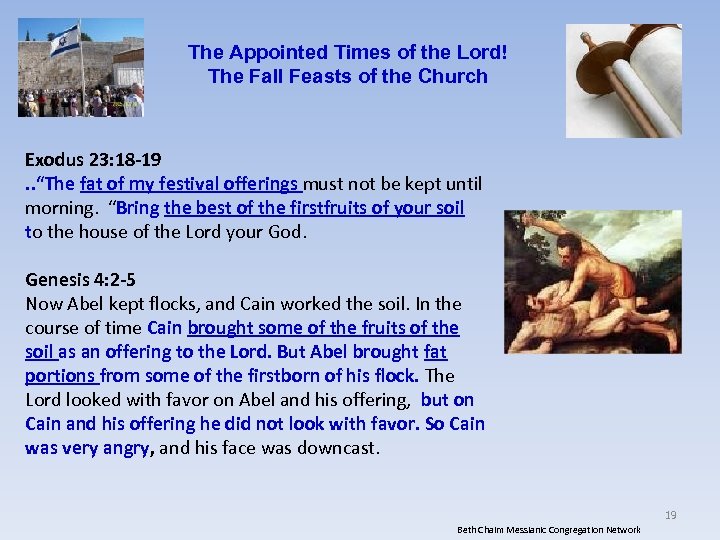 The Appointed Times of the Lord!
The Fall Feasts of the Church

Exodus 23:18-19
..“The fat of my festival offerings must not be kept until morning. “Bring the best of the firstfruits of your soil to the house of the Lord your God.

Genesis 4:2-5
Now Abel kept flocks, and Cain worked the soil. In the course of time Cain brought some of the fruits of the soil as an offering to the Lord. But Abel brought fat portions from some of the firstborn of his flock. The Lord looked with favor on Abel and his offering, but on Cain and his offering he did not look with favor. So Cain was very angry, and his face was downcast.

19

Beth Chaim Messianic Congregation Network